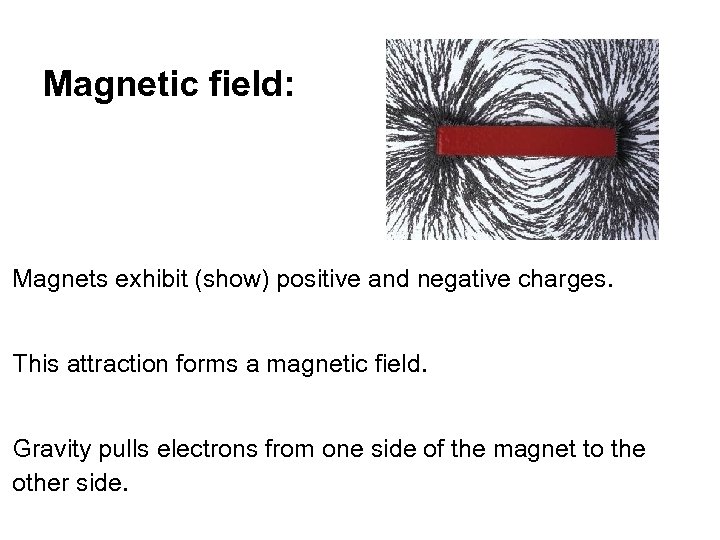 Magnetic field:

Magnets exhibit (show) positive and negative charges.

This attraction forms a magnetic field.

Gravity pulls electrons from one side of the magnet to the other side.